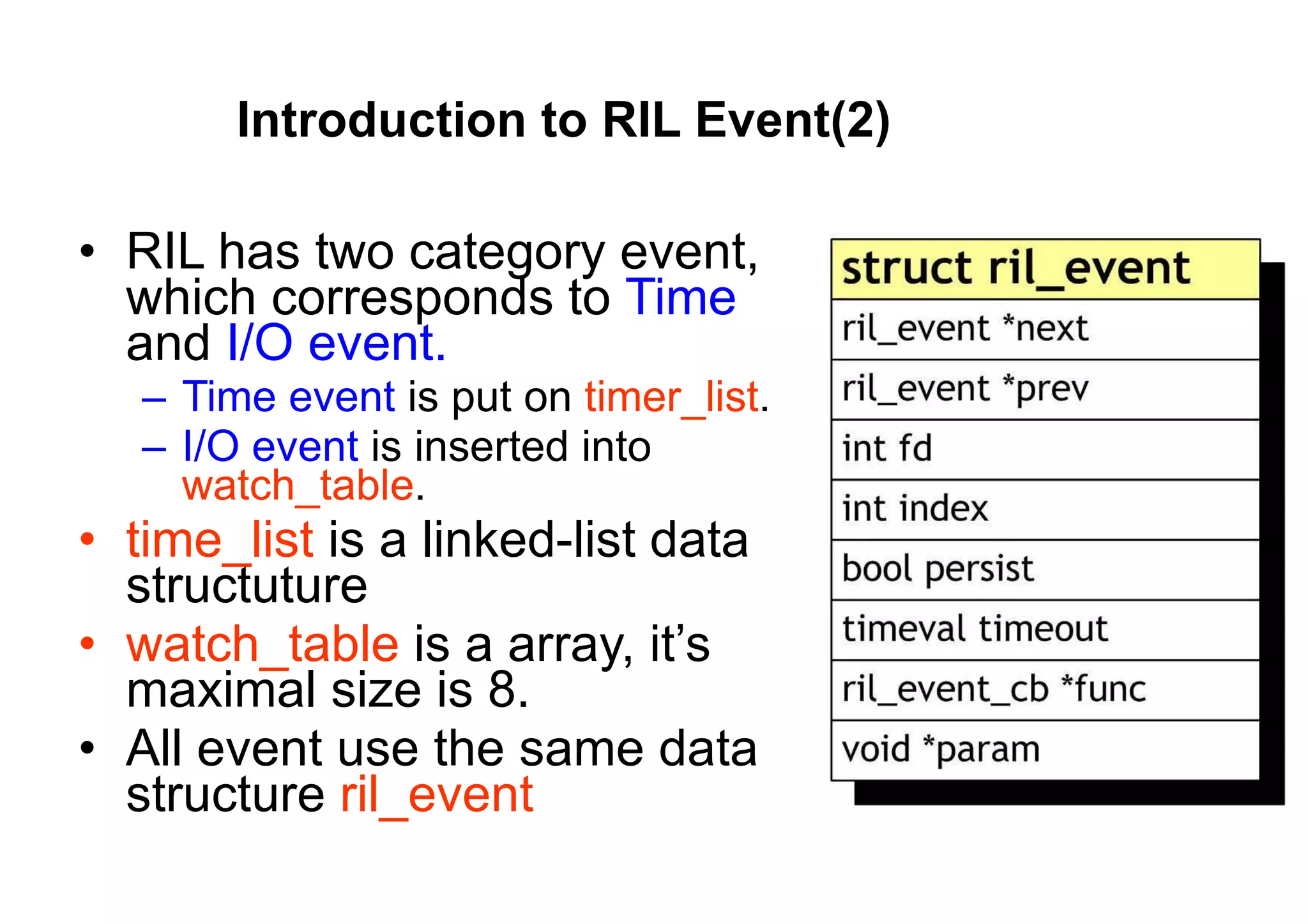 Introduction to RIL Event(2)

• RIL has two category event, which corresponds to Time and I/O event.
  – Time event is put on timer_list.
  – I/O event is inserted into watch_table.
• time_list is a linked-list data structuture
• watch_table is a array, it's maximal size is 8.
• All event use the same data structure ril_event

| struct ril_event |
|---|
| ril_event *next |
| ril_event *prev |
| int fd |
| int index |
| bool persist |
| timeval timeout |
| ril_event_cb *func |
| void *param |